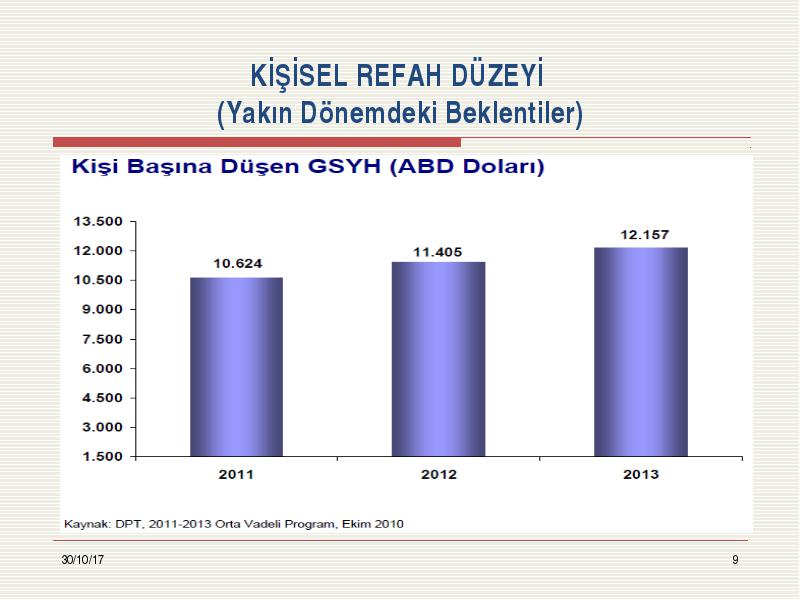 KİŞİSEL REFAH DÜZEYİ
(Yakın Dönemdeki Beklentiler)

Kişi Başına Düşen GSYH (ABD Doları)

13.500
12.000
10.500
9.000
7.500
6.000
4.500
3.000
1.500

10.624
11.405
12.157

2011
2012
2013

Kaynak: DPT, 2011-2013 Orta Vadeli Program, Ekim 2010

30/10/17

9